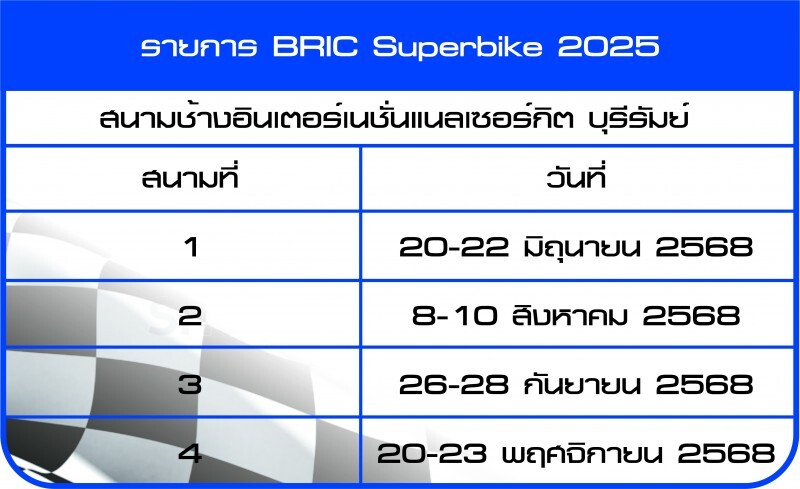 รายการ BRIC Superbike 2025

สนามช้างอินเตอร์เนชั่นแนลเซอร์กิต บุรีรัมย์

| สนามที่ | วันที่ |
|---|---|
| 1 | 20-22 มิถุนายน 2568 |
| 2 | 8-10 สิงหาคม 2568 |
| 3 | 26-28 กันยายน 2568 |
| 4 | 20-23 พฤศจิกายน 2568 |